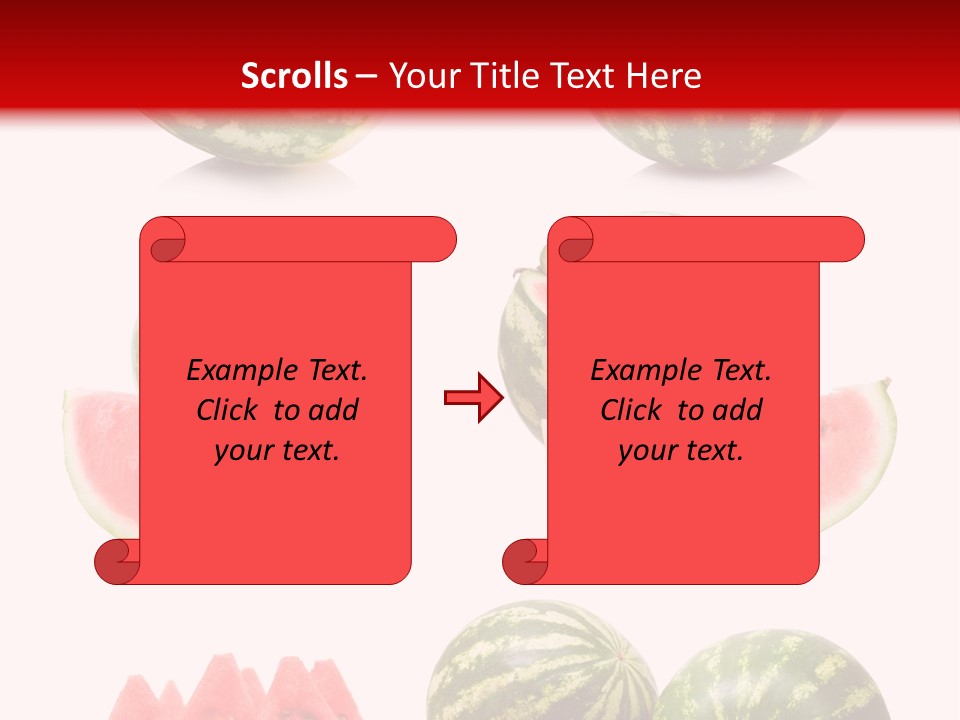 Scrolls – Your Title Text Here

Example Text. Click to add your text.

Example Text. Click to add your text.